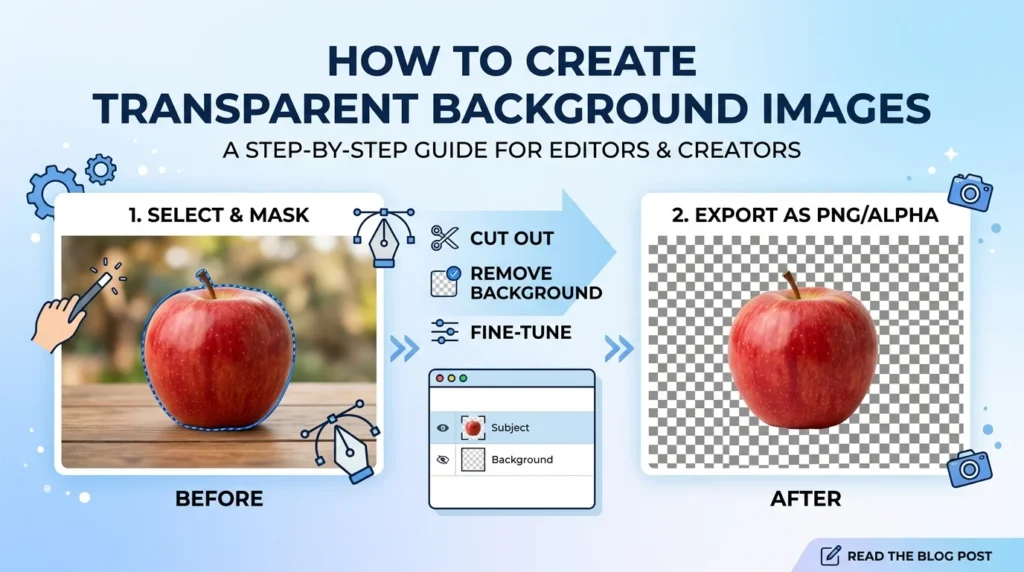 HOW TO CREATE
TRANSPARENT BACKGROUND IMAGES

A STEP-BY-STEP GUIDE FOR EDITORS & CREATORS

1. SELECT & MASK

BEFORE

CUT OUT

REMOVE BACKGROUND

FINE-TUNE

Subject

Background

2. EXPORT AS PNG/ALPHA

AFTER

READ THE BLOG POST